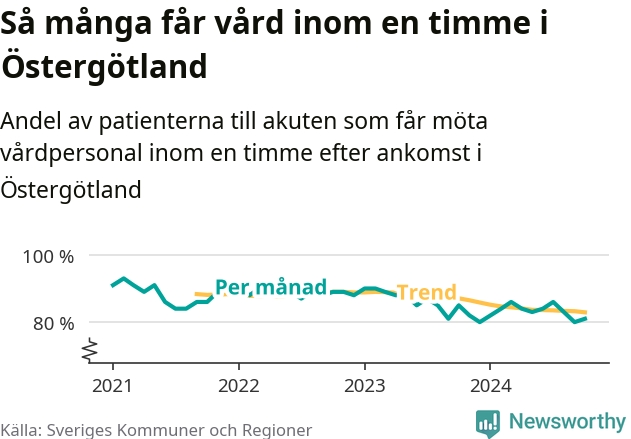 Så många får vård inom en timme i Östergötland

Andel av patienterna till akuten som får möta vårdpersonal inom en timme efter ankomst i Östergötland

100 %
80 %
Per månad
Trend
2021
2022
2023
2024

Källa: Sveriges Kommuner och Regioner

Newsworthy